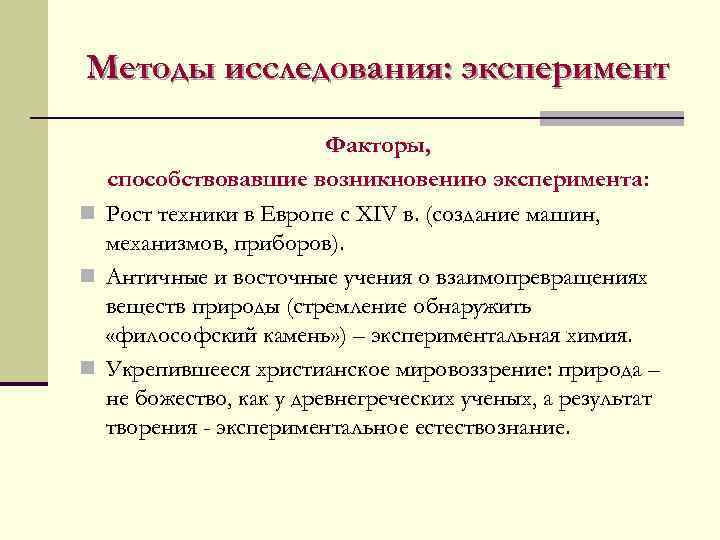 Методы исследования: эксперимент

Факторы, способствовавшие возникновению эксперимента:

Рост техники в Европе с XIV в. (создание машин, механизмов, приборов).

Античные и восточные учения о взаимопревращениях веществ природы (стремление обнаружить «философский камень») – экспериментальная химия.

Укрепившееся христианское мировоззрение: природа – не божество, как у древнегреческих ученых, а результат творения - экспериментальное естествознание.